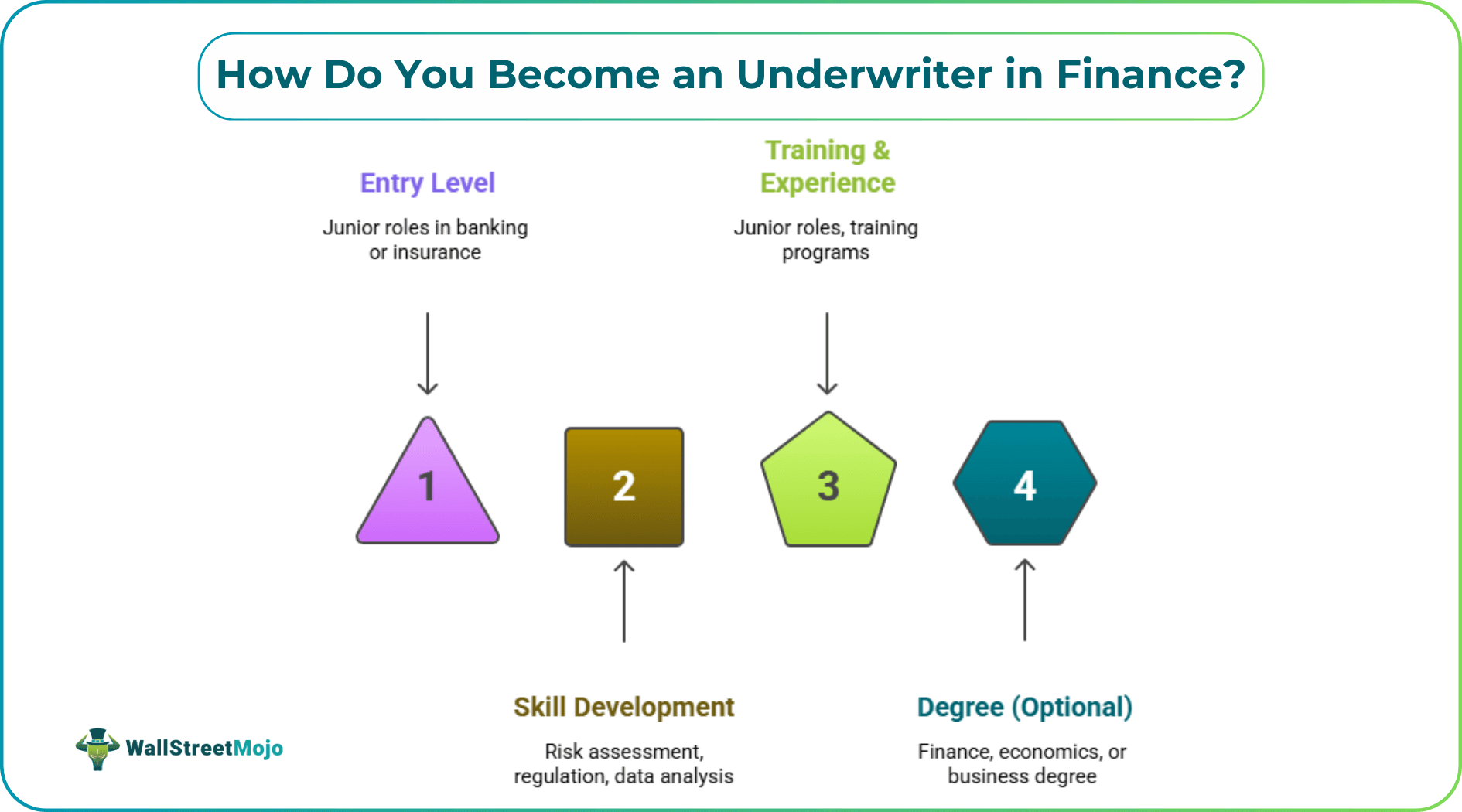 How Do You Become an Underwriter in Finance?

Entry Level

Junior roles in banking or insurance

Training & Experience

Junior roles, training programs

1

2

3

4

Skill Development

Risk assessment, regulation, data analysis

Degree (Optional)

Finance, economics, or business degree

WallStreetMojo